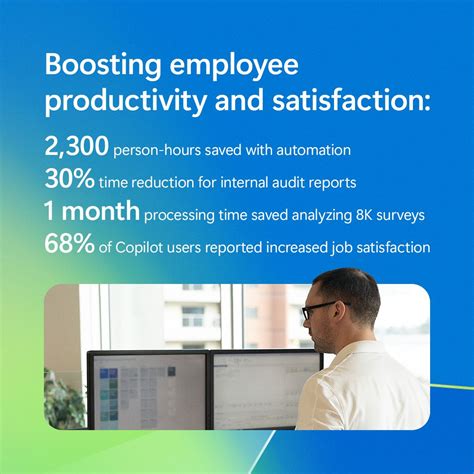 Boosting employee productivity and satisfaction:

2,300 person-hours saved with automation
30% time reduction for internal audit reports
1 month processing time saved analyzing 8K surveys
68% of Copilot users reported increased job satisfaction